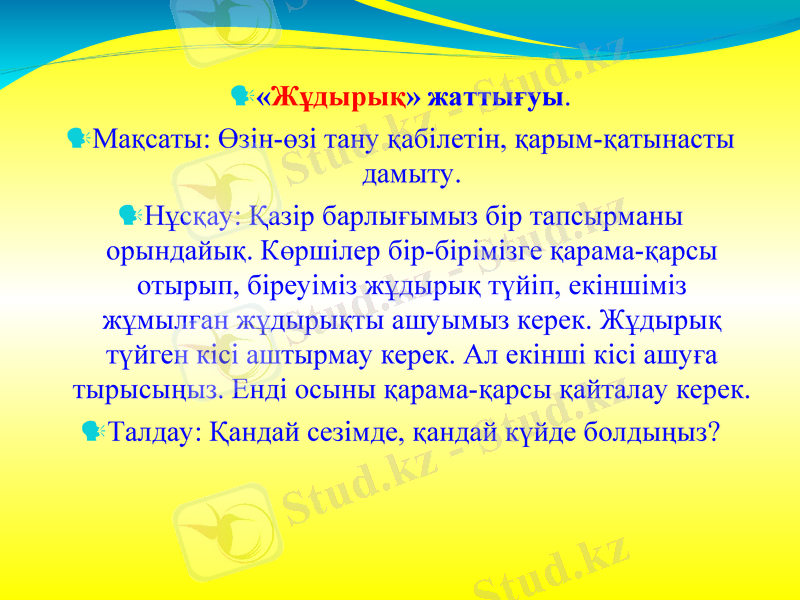 «Жұдырық» жаттығуы.

Мақсаты: Өзін-өзі тану қабілетін, қарым-қатынасты дамыту.

Нұсқау: Қазір барлығымыз бір тапсырманы орындайық. Көршілер бір-бірімізге қарама-қарсы отырып, біреуіміз жұдырық түйіп, екіншіміз жұмылған жұдырықты ашуымыз керек. Жұдырық түйген кісі аштырмау керек. Ал екінші кісі ашуға тырысыңыз. Енді осыны қарама-қарсы қайталау керек.

Талдау: Қандай сезімде, қандай күйде болдыңыз?

Stud.kz - Stud.kz
Stud.kz - Stud.kz
Stud.kz - Stud.kz
Stud.kz